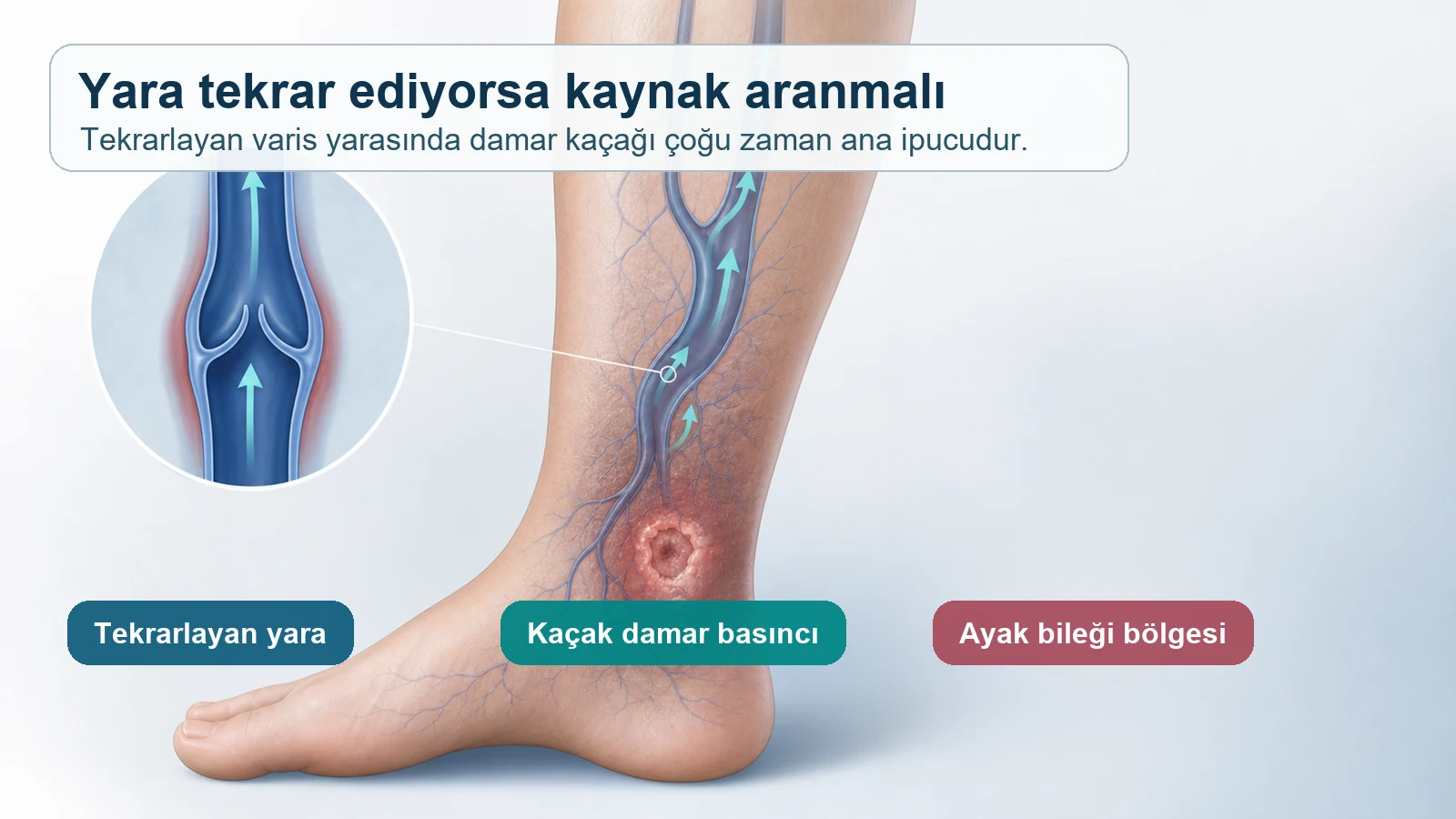 Yara tekrar ediyorsa kaynak aranmalı
Tekrarlayan varis yarasında damar kaçağı çoğu zaman ana ipucudur.

Tekrarlayan yara

Kaçak damar basıncı

Ayak bileği bölgesi